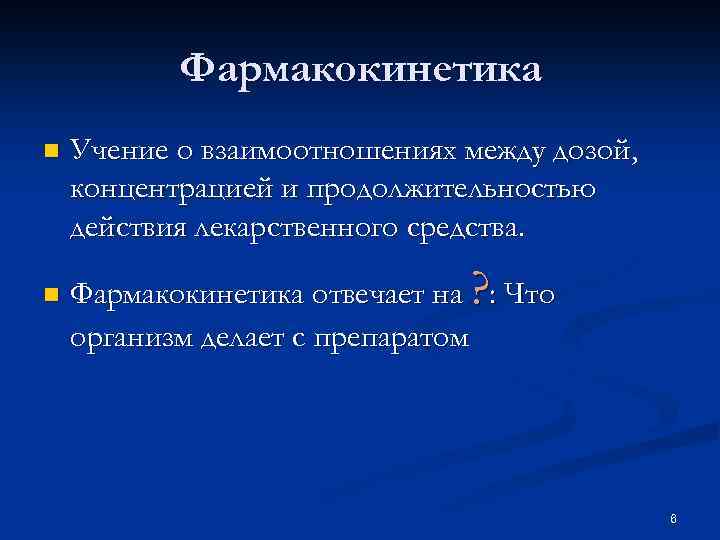 Фармакокинетика

Учение о взаимоотношениях между дозой, концентрацией и продолжительностью действия лекарственного средства.

Фармакокинетика отвечает на ?: Что организм делает с препаратом

8